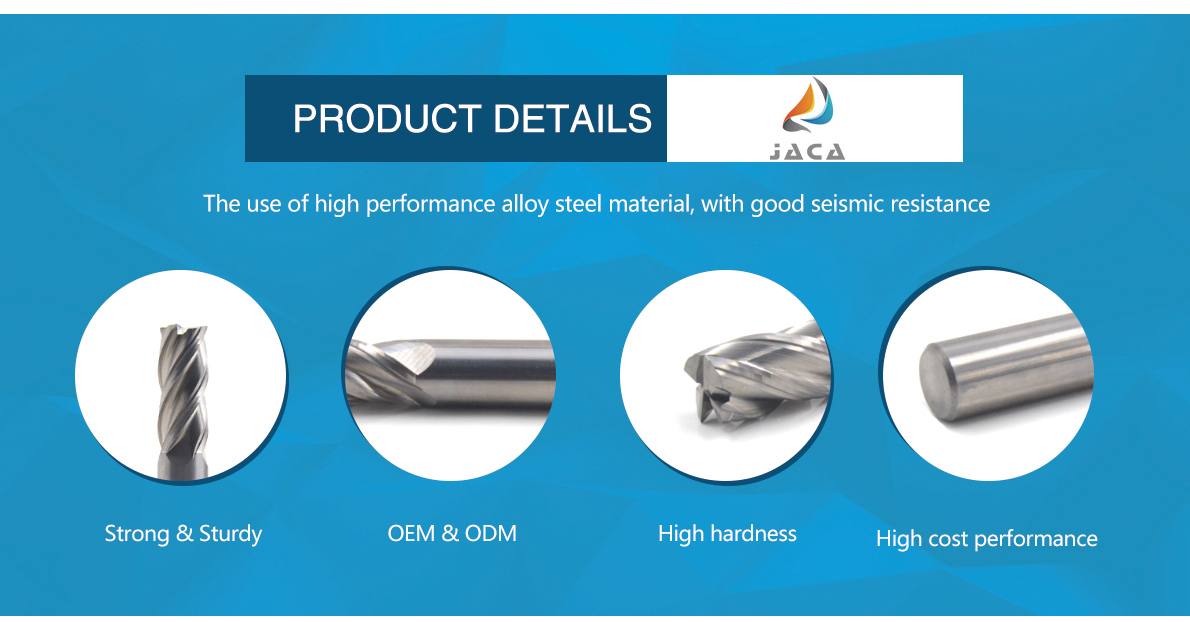 PRODUCT DETAILS

JACA

The use of high performance alloy steel material, with good seismic resistance

Strong & Sturdy

OEM & ODM

High hardness

High cost performance